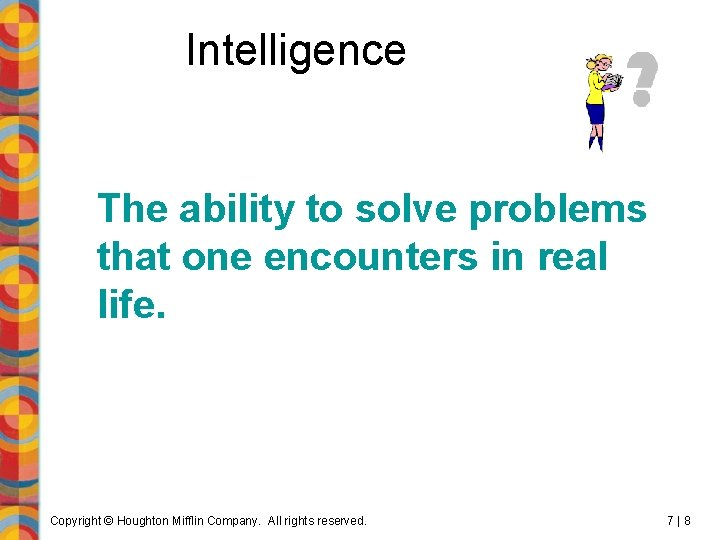 Intelligence

?

The ability to solve problems that one encounters in real life.

Copyright © Houghton Mifflin Company. All rights reserved.

7 | 8